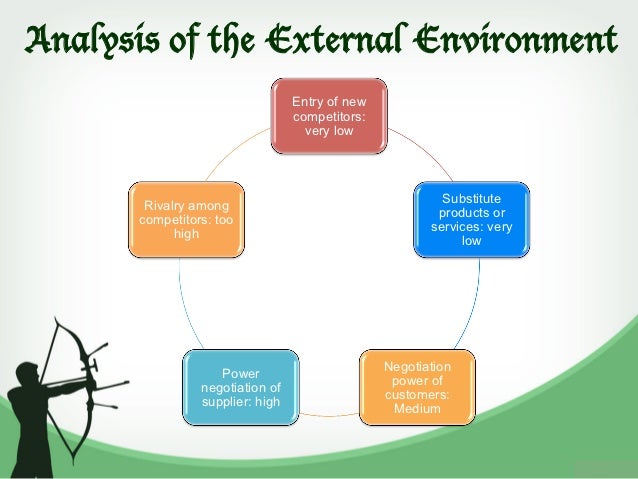 Analysis of the External Environment

Entry of new competitors: very low

Substitute products or services: very low

Negotiation power of customers: Medium

Power negotiation of supplier: high

Rivalry among competitors: too high